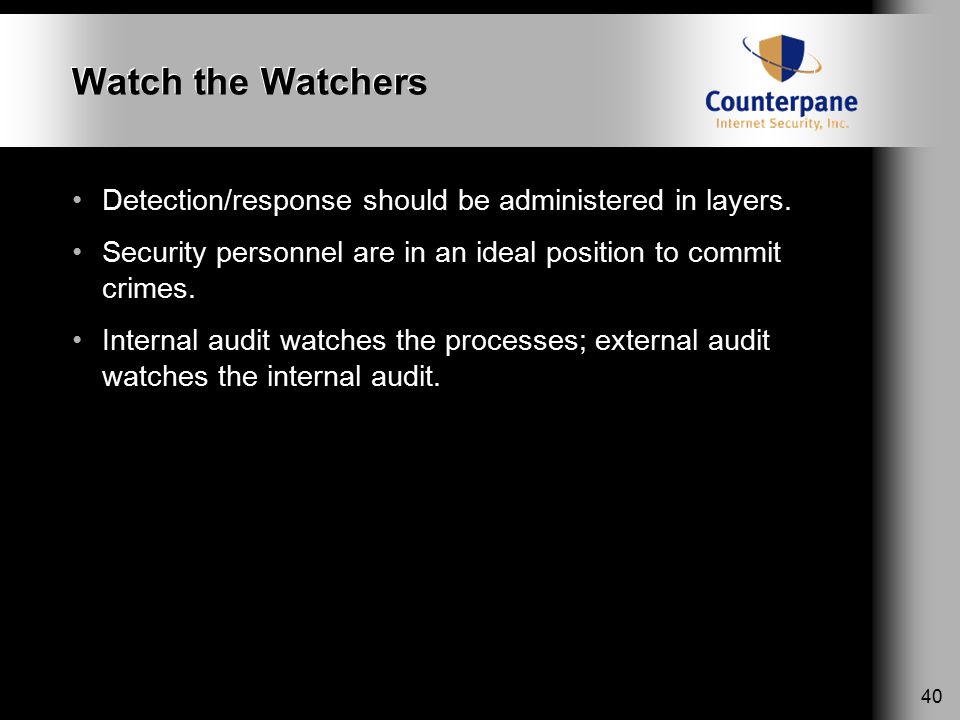 Watch the Watchers

Counterpane
Internet Security, Inc.

• Detection/response should be administered in layers.

• Security personnel are in an ideal position to commit crimes.

• Internal audit watches the processes; external audit watches the internal audit.

40